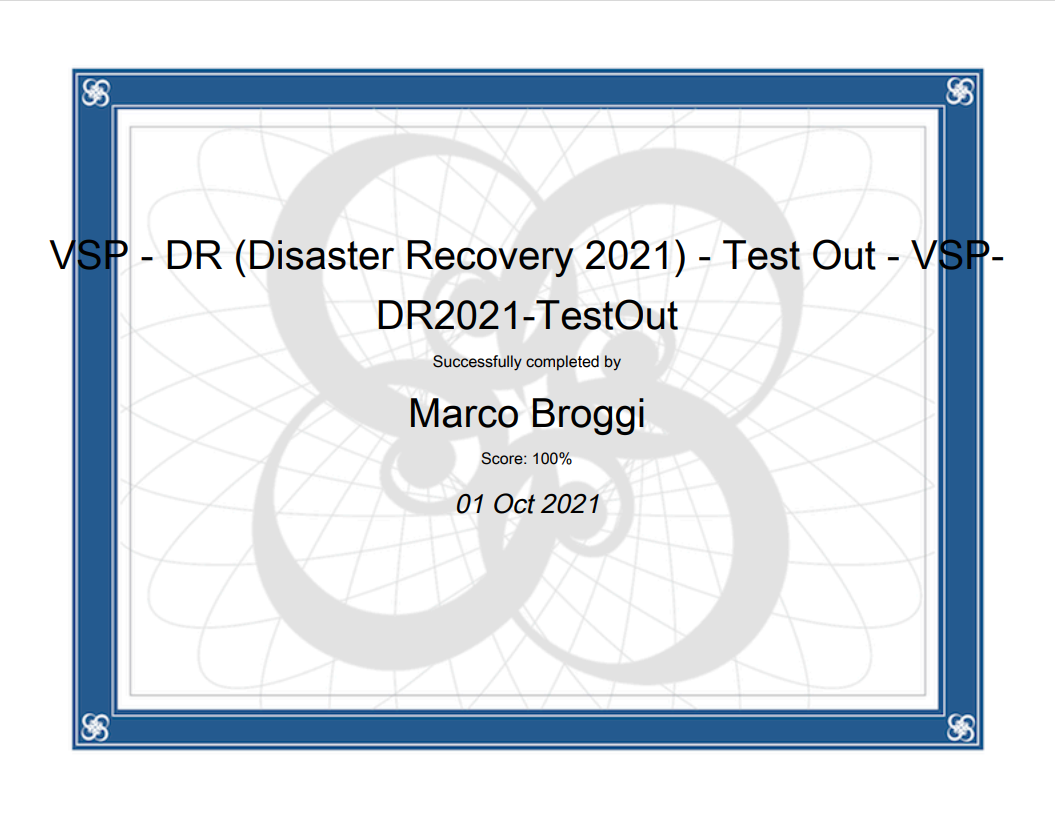 VSP - DR (Disaster Recovery 2021) - Test Out - VSP-DR2021-TestOut

Successfully completed by

Marco Broggi

Score: 100%

01 Oct 2021